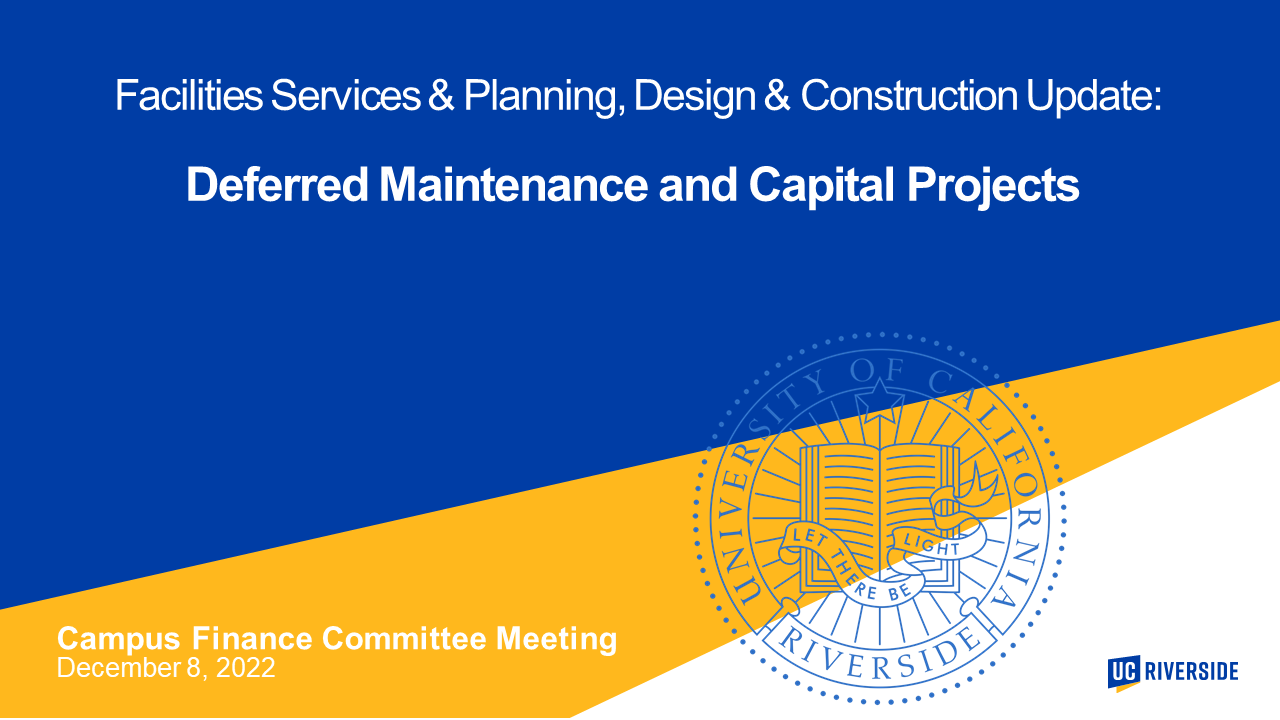 Facilities Services & Planning, Design & Construction Update:

Deferred Maintenance and Capital Projects

UNIVERSITY OF CALIFORNIA
LET THERE BE LIGHT
RIVERSIDE

Campus Finance Committee Meeting
December 8, 2022

UC RIVERSIDE